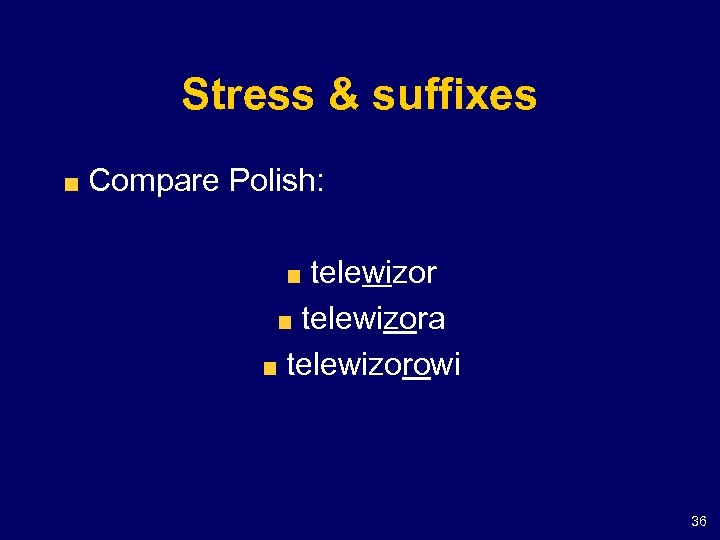 Stress & suffixes

Compare Polish:

telewizor
telewizora
telewizorowi

36